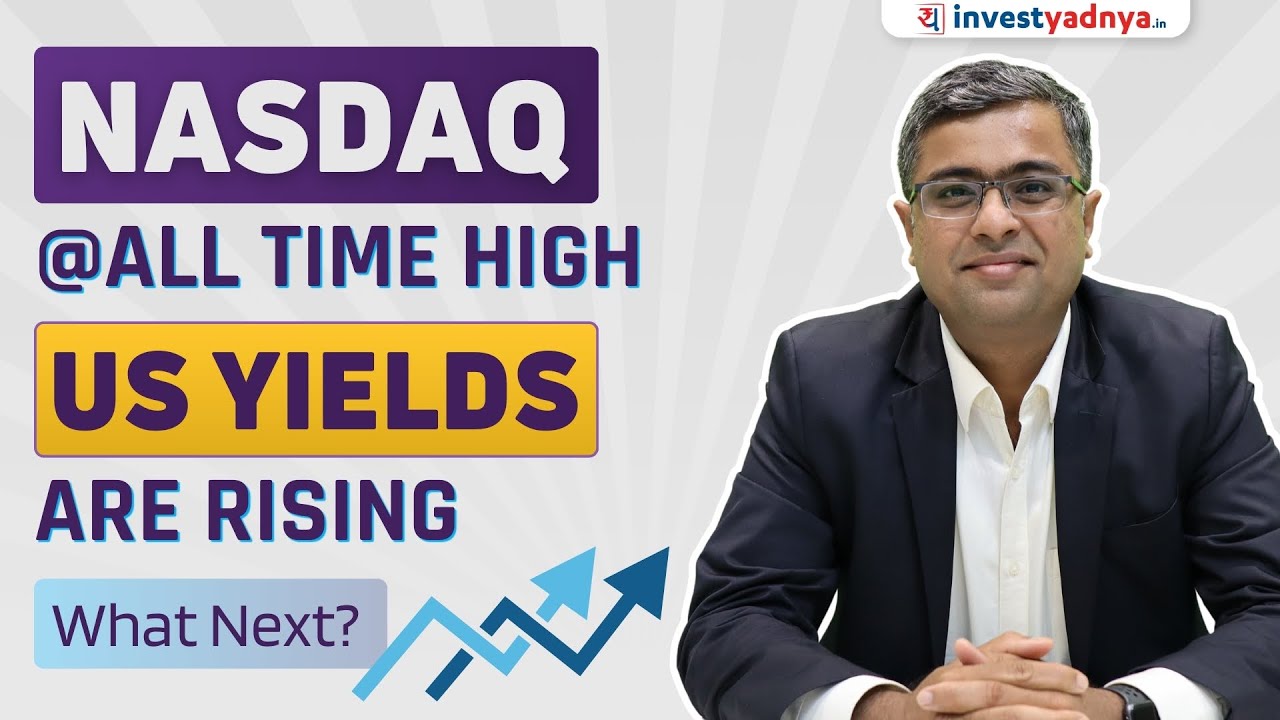 य investyadnya.in

NASDAQ

@ALL TIME HIGH

US YIELDS

ARE RISING

What Next?